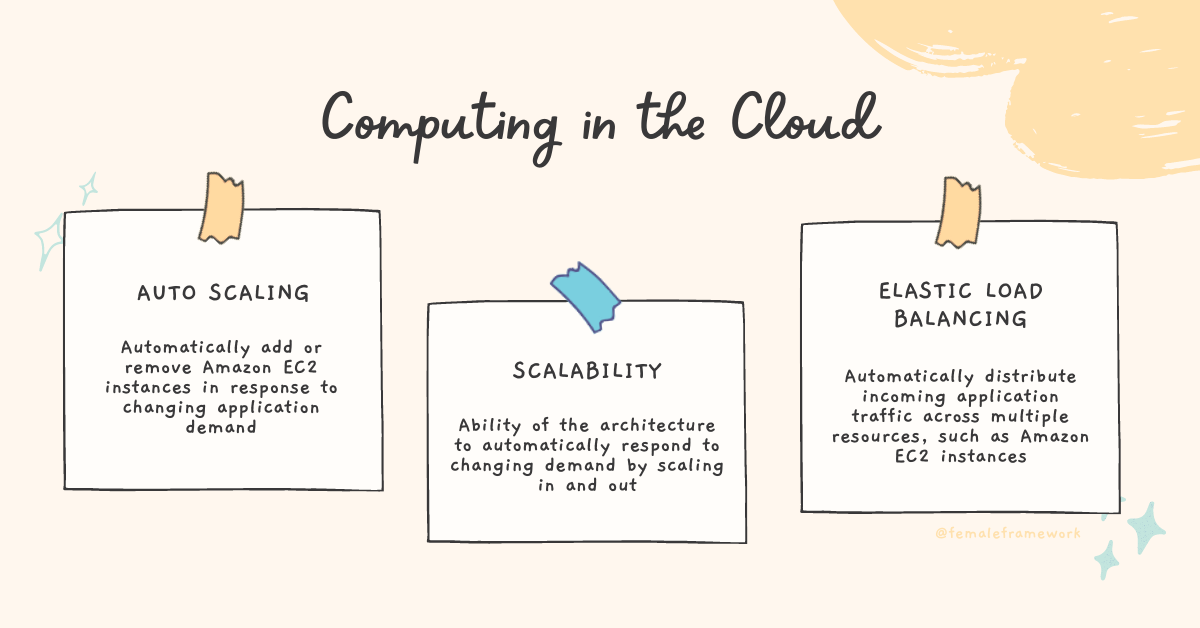 Computing in the Cloud

AUTO SCALING

Automatically add or remove Amazon EC2 instances in response to changing application demand

SCALABILITY

Ability of the architecture to automatically respond to changing demand by scaling in and out

ELASTIC LOAD BALANCING

Automatically distribute incoming application traffic across multiple resources, such as Amazon EC2 instances

@femaleframework